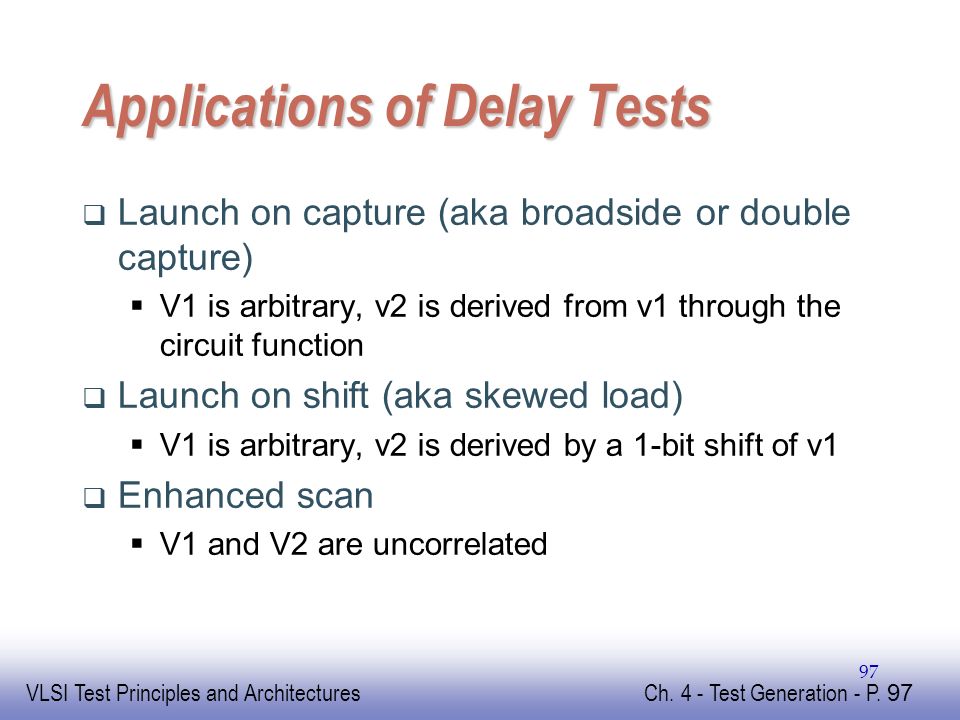 Applications of Delay Tests

❑ Launch on capture (aka broadside or double capture)

▪ V1 is arbitrary, v2 is derived from v1 through the circuit function

❑ Launch on shift (aka skewed load)

▪ V1 is arbitrary, v2 is derived by a 1-bit shift of v1

❑ Enhanced scan

▪ V1 and V2 are uncorrelated

97

VLSI Test Principles and Architectures

Ch. 4 - Test Generation - P. 97